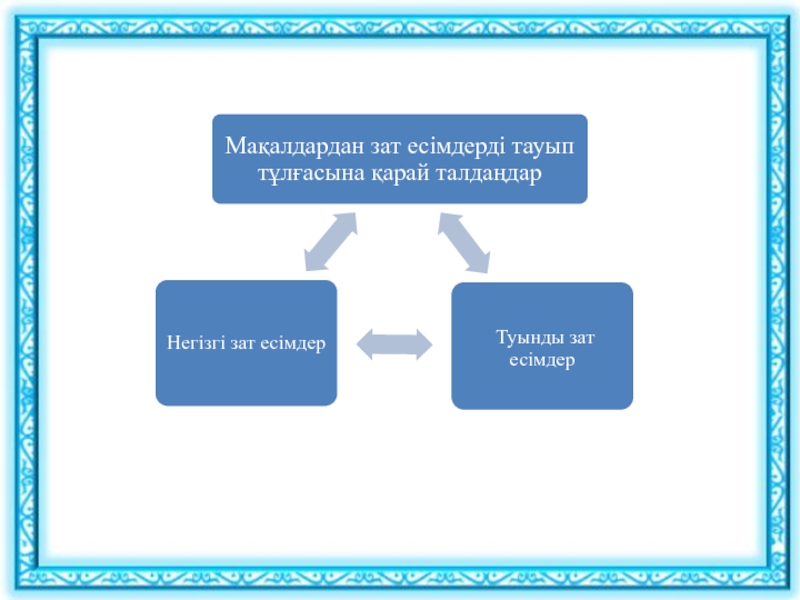 Мақалдардан зат есімдерді тауып тұлғасына қарай талдаңдар

Негізгі зат есімдер

Туынды зат есімдер